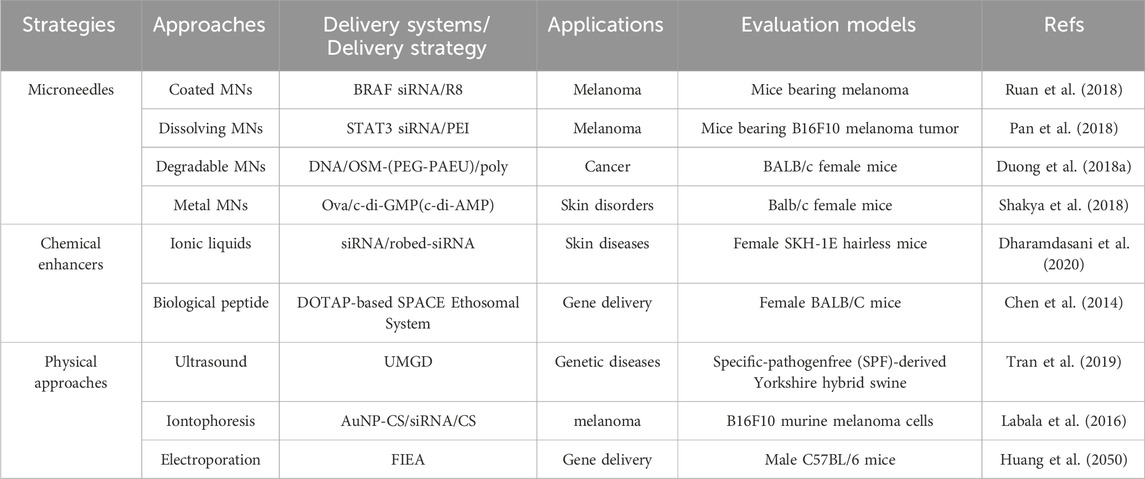 | Strategies | Approaches | Delivery systems/ Delivery strategy | Applications | Evaluation models | Refs |
|---|---|---|---|---|---|
| Microneedles | Coated MNs | BRAF siRNA/R8 | Melanoma | Mice bearing melanoma | Ruan et al. (2018) |
| | Dissolving MNs | STAT3 siRNA/PEI | Melanoma | Mice bearing B16F10 melanoma tumor | Pan et al. (2018) |
| | Degradable MNs | DNA/OSM-(PEG-PAEU)/poly | Cancer | BALB/c female mice | Duong et al. (2018a) |
| | Metal MNs | Ova/c-di-GMP(c-di-AMP) | Skin disorders | Balb/c female mice | Shakya et al. (2018) |
| Chemical enhancers | Ionic liquids | siRNA/robed-siRNA | Skin diseases | Female SKH-1E hairless mice | Dharamdasani et al. (2020) |
| | Biological peptide | DOTAP-based SPACE Ethosomal System | Gene delivery | Female BALB/C mice | Chen et al. (2014) |
| Physical approaches | Ultrasound | UMGD | Genetic diseases | Specific-pathogenfree (SPF)-derived Yorkshire hybrid swine | Tran et al. (2019) |
| | Iontophoresis | AuNP-CS/siRNA/CS | melanoma | B16F10 murine melanoma cells | Labala et al. (2016) |
| | Electroporation | FIEA | Gene delivery | Male C57BL/6 mice | Huang et al. (2050) |